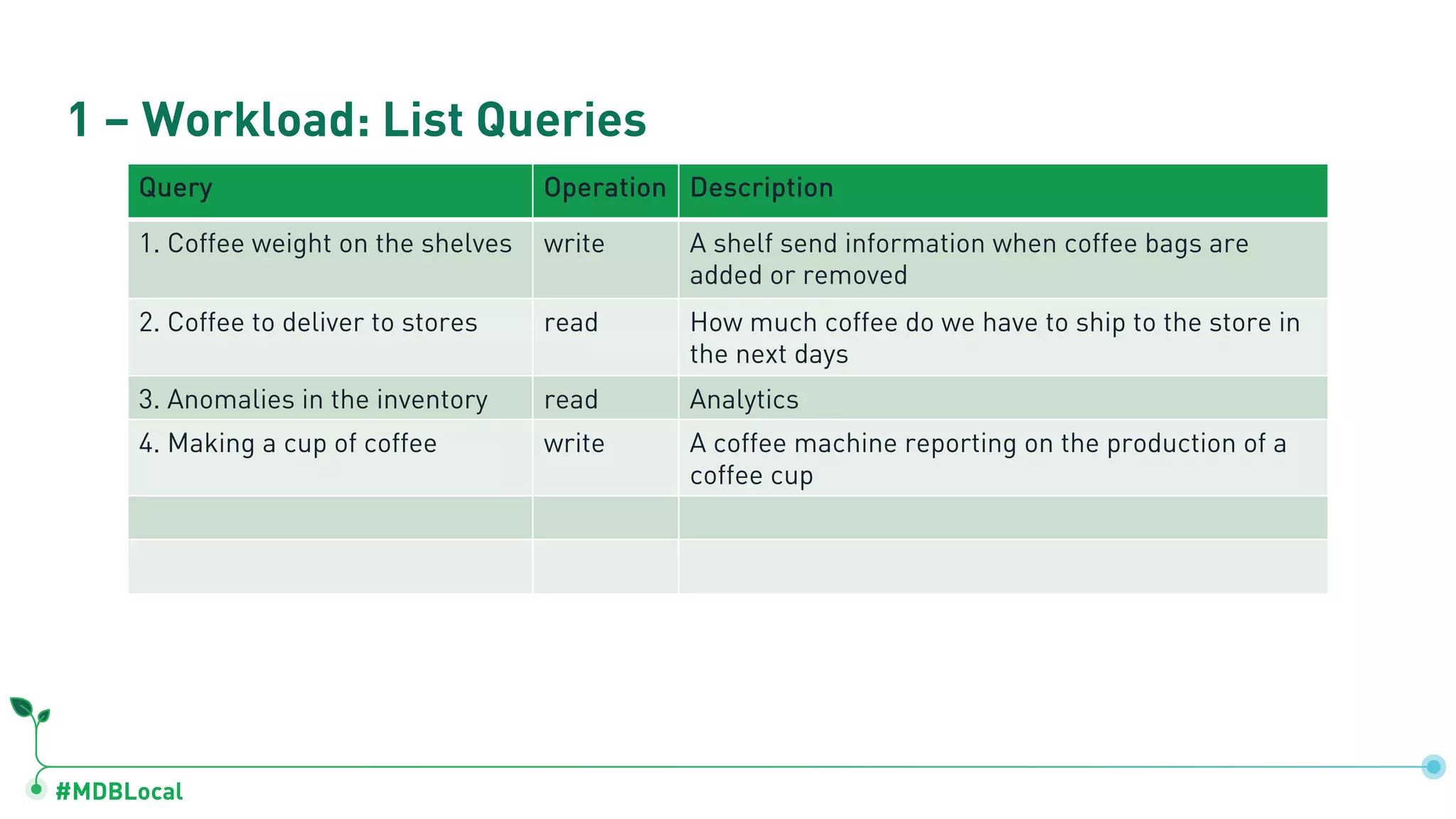 1 – Workload: List Queries

| Query | Operation | Description |
|---|---|---|
| 1. Coffee weight on the shelves | write | A shelf send information when coffee bags are added or removed |
| 2. Coffee to deliver to stores | read | How much coffee do we have to ship to the store in the next days |
| 3. Anomalies in the inventory | read | Analytics |
| 4. Making a cup of coffee | write | A coffee machine reporting on the production of a coffee cup |
| | | |
| | | |

#MDBLocal